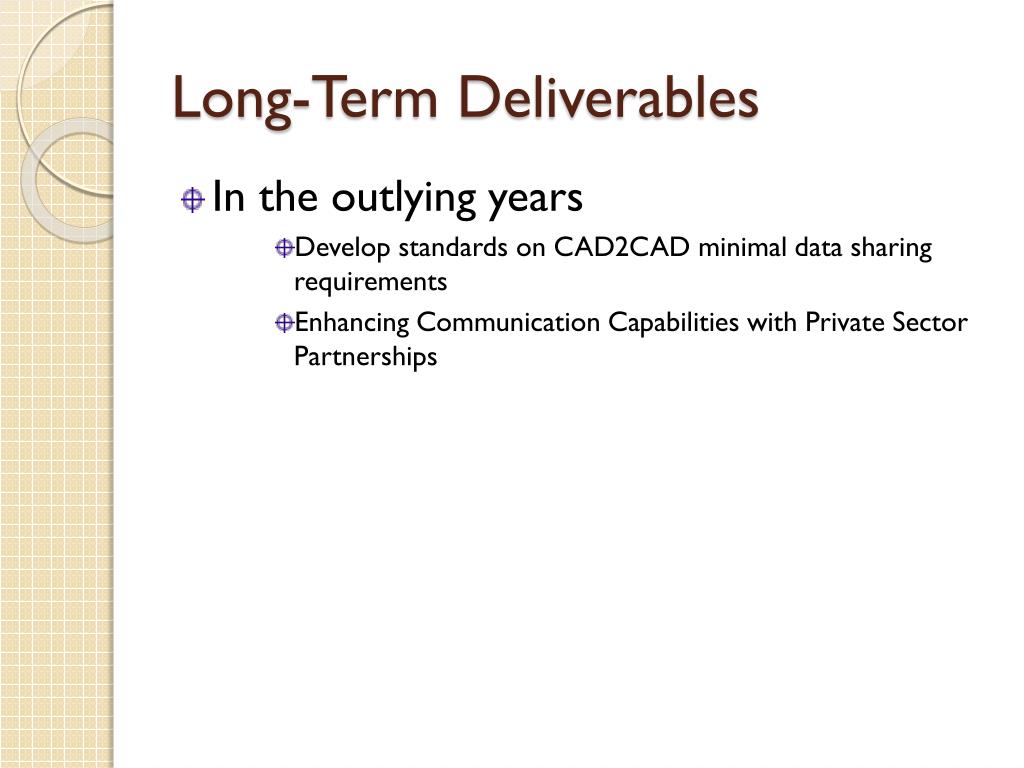 Long-Term Deliverables

In the outlying years

Develop standards on CAD2CAD minimal data sharing requirements

Enhancing Communication Capabilities with Private Sector Partnerships